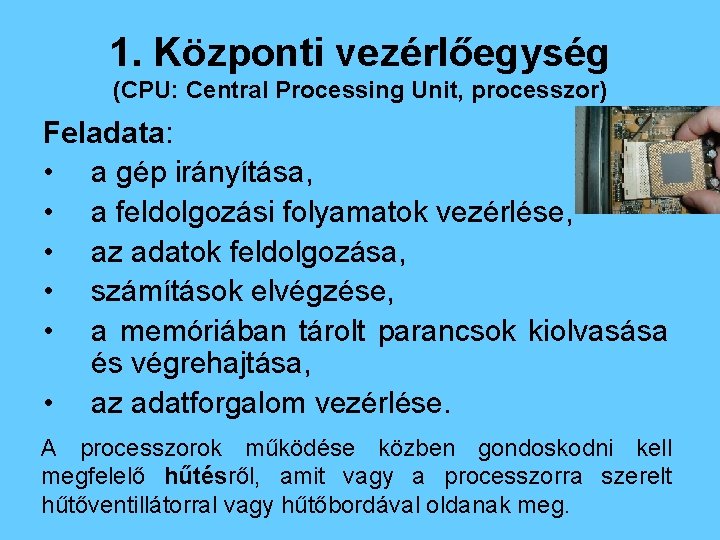 1. Központi vezérlőegység
(CPU: Central Processing Unit, processzor)

Feladata:
• a gép irányítása,
• a feldolgozási folyamatok vezérlése,
• az adatok feldolgozása,
• számítások elvégzése,
• a memóriában tárolt parancsok kiolvasása és végrehajtása,
• az adatforgalom vezérlése.

A processzorok működése közben gondoskodni kell megfelelő hűtésről, amit vagy a processzorra szerelt hűtőventillátorral vagy hűtőbordával oldanak meg.